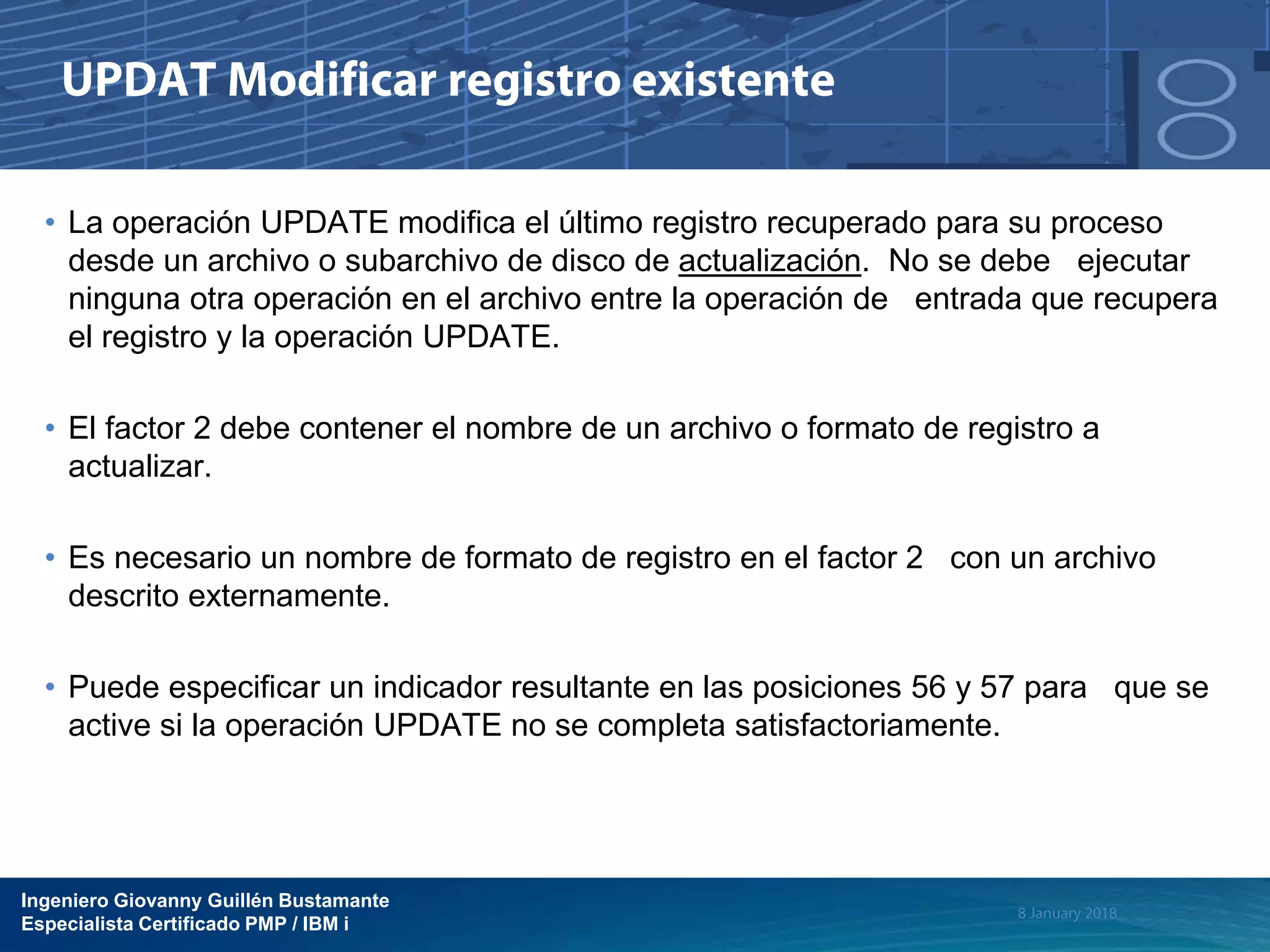 UPDAT Modificar registro existente

• La operación UPDATE modifica el último registro recuperado para su proceso desde un archivo o subarchivo de disco de actualización. No se debe ejecutar ninguna otra operación en el archivo entre la operación de entrada que recupera el registro y la operación UPDATE.

• El factor 2 debe contener el nombre de un archivo o formato de registro a actualizar.

• Es necesario un nombre de formato de registro en el factor 2 con un archivo descrito externamente.

• Puede especificar un indicador resultante en las posiciones 56 y 57 para que se active si la operación UPDATE no se completa satisfactoriamente.

Ingeniero Giovanny Guillén Bustamante
Especialista Certificado PMP / IBM i

8 January 2018